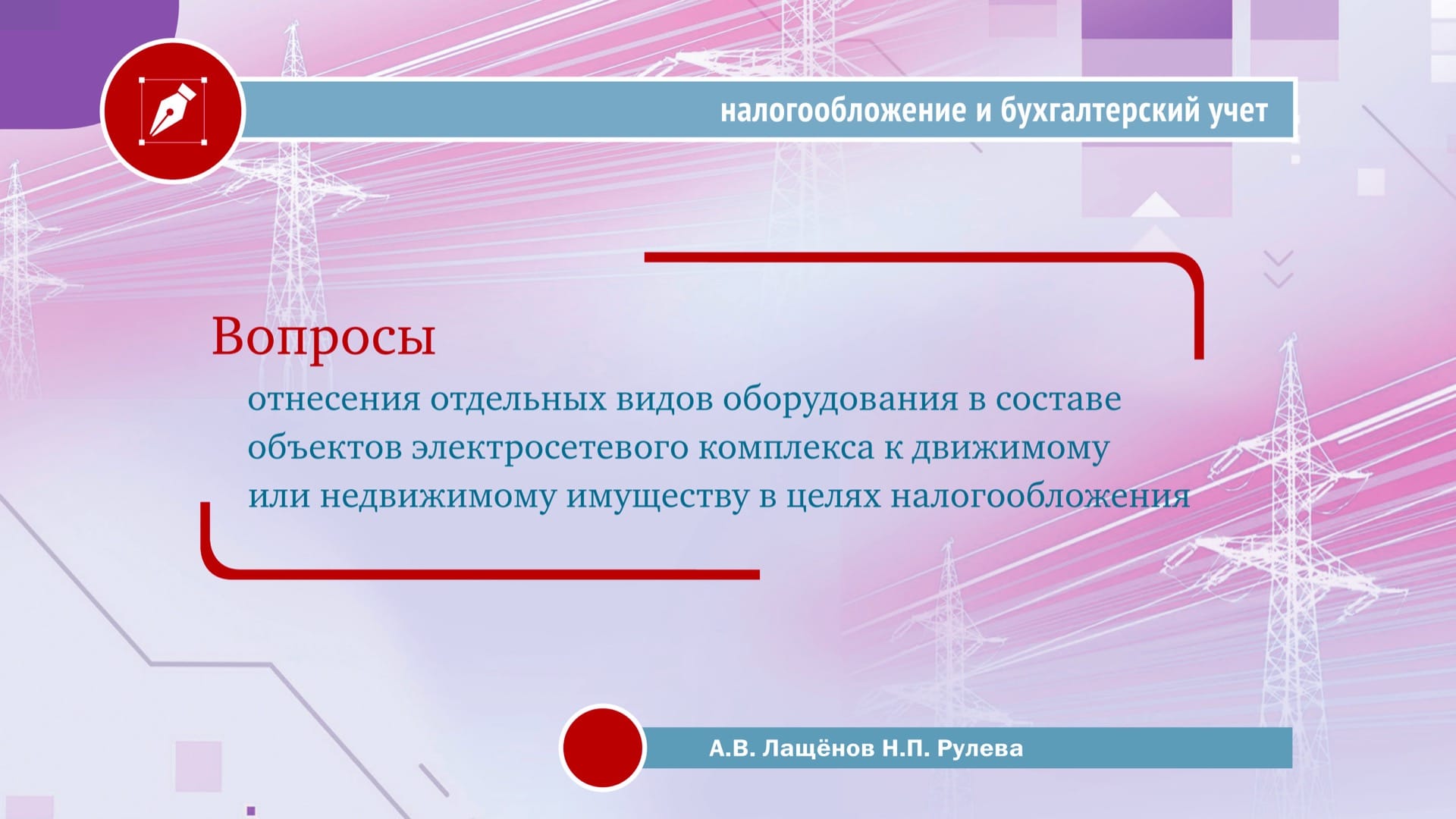 налогообложение и бухгалтерский учет

Вопросы

отнесения отдельных видов оборудования в составе объектов электросетевого комплекса к движимому или недвижимому имуществу в целях налогообложения

А.В. Лащёнов Н.П. Рулева